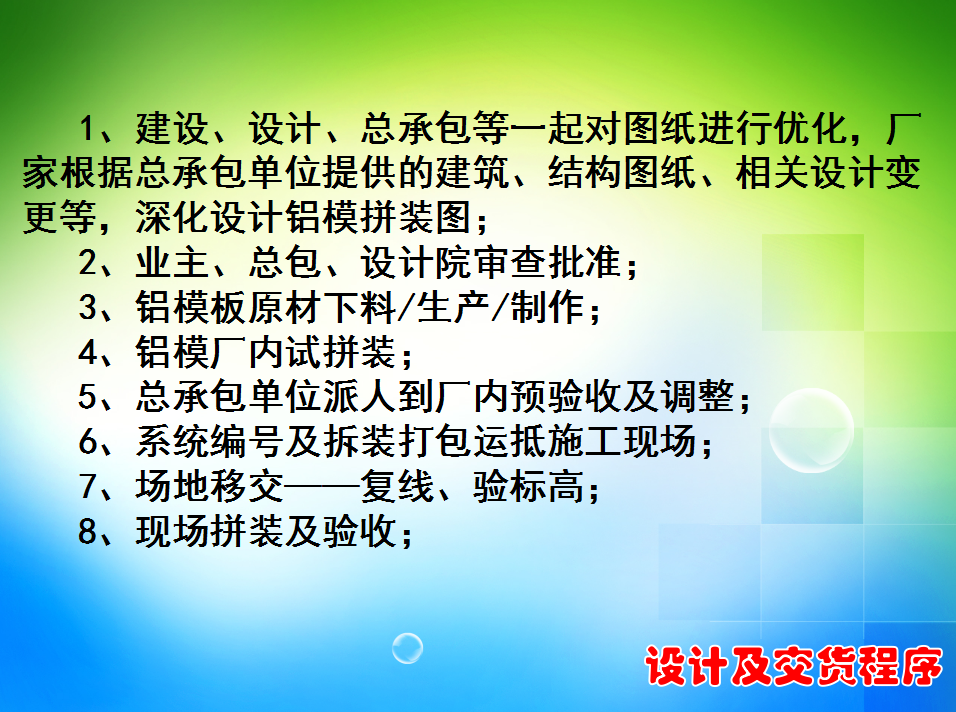 1、建设、设计、总承包等一起对图纸进行优化，厂家根据总承包单位提供的建筑、结构图纸、相关设计变更等，深化设计铝模拼装图；

2、业主、总包、设计院审查批准；

3、铝模板原材下料/生产/制作；

4、铝模厂内试拼装；

5、总承包单位派人到厂内预验收及调整；

6、系统编号及拆装打包运抵施工现场；

7、场地移交——复线、验标高；

8、现场拼装及验收；

设计及交货程序